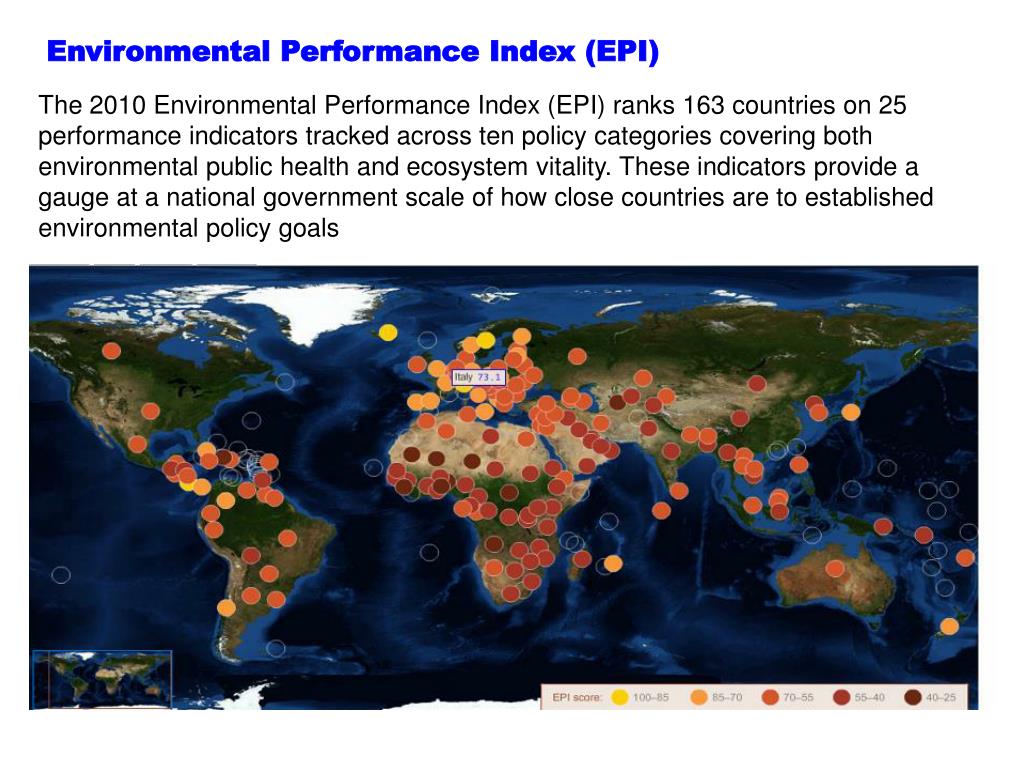 Environmental Performance Index (EPI)

The 2010 Environmental Performance Index (EPI) ranks 163 countries on 25 performance indicators tracked across ten policy categories covering both environmental public health and ecosystem vitality. These indicators provide a gauge at a national government scale of how close countries are to established environmental policy goals

Italy 73.1

EPI score: 100–85 85–70 70–55 55–40 40–25